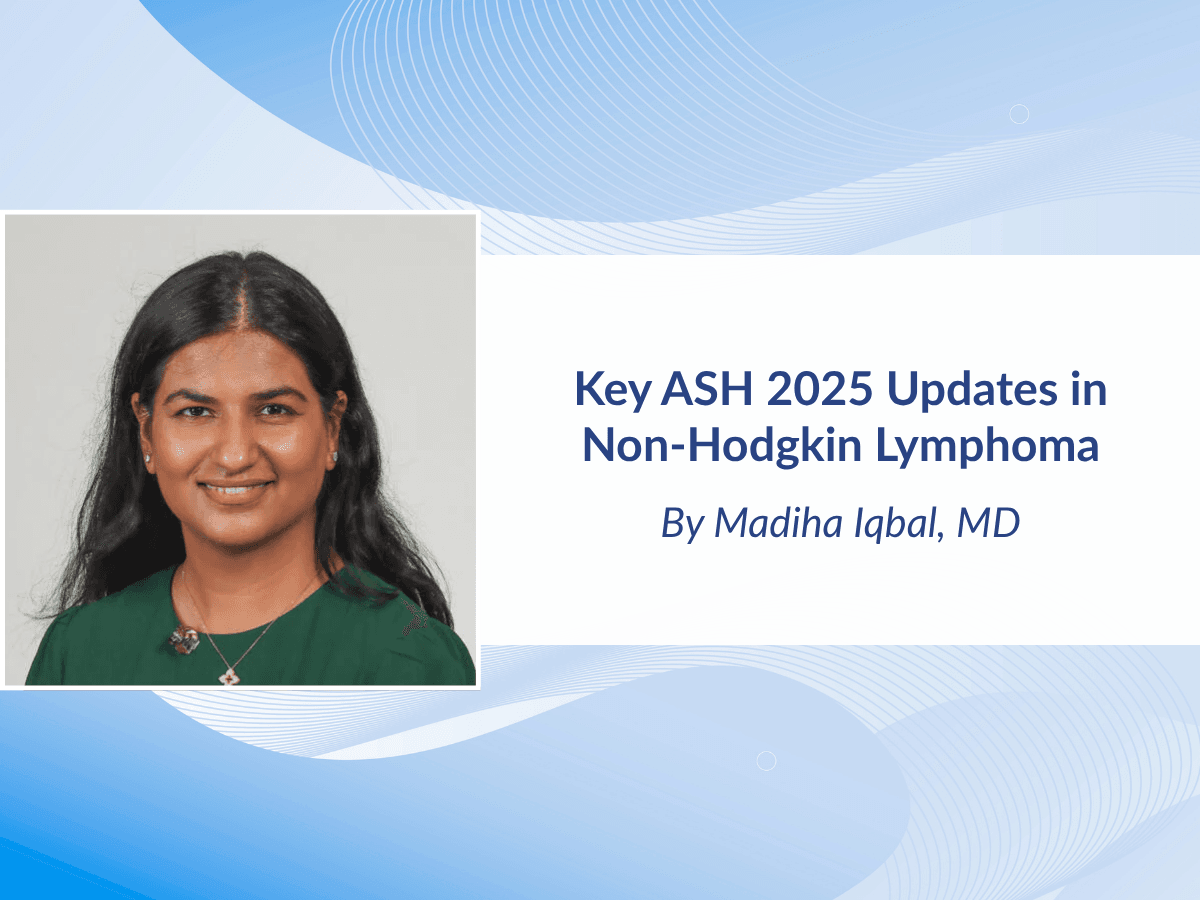 Key ASH 2025 Updates in Non-Hodgkin Lymphoma

By Madiha Iqbal, MD